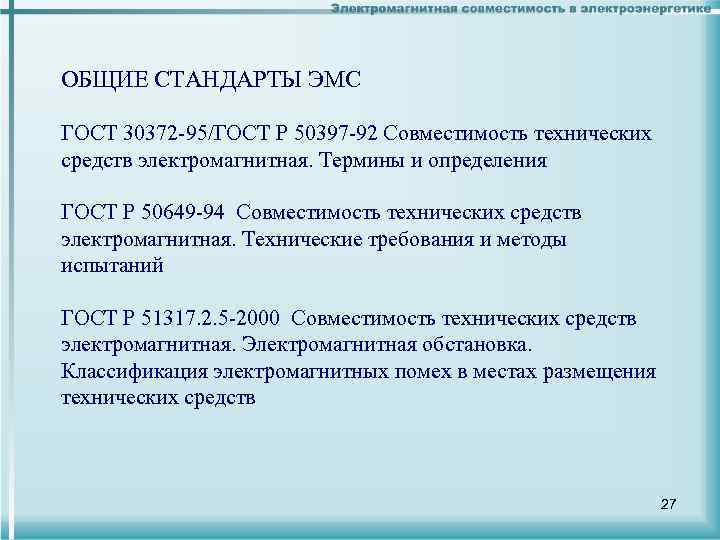 Электромагнитная совместимость в электроэнергетике

ОБЩИЕ СТАНДАРТЫ ЭМС

ГОСТ 30372-95/ГОСТ Р 50397-92 Совместимость технических средств электромагнитная. Термины и определения

ГОСТ Р 50649-94 Совместимость технических средств электромагнитная. Технические требования и методы испытаний

ГОСТ Р 51317.2.5-2000 Совместимость технических средств электромагнитная. Электромагнитная обстановка. Классификация электромагнитных помех в местах размещения технических средств

27